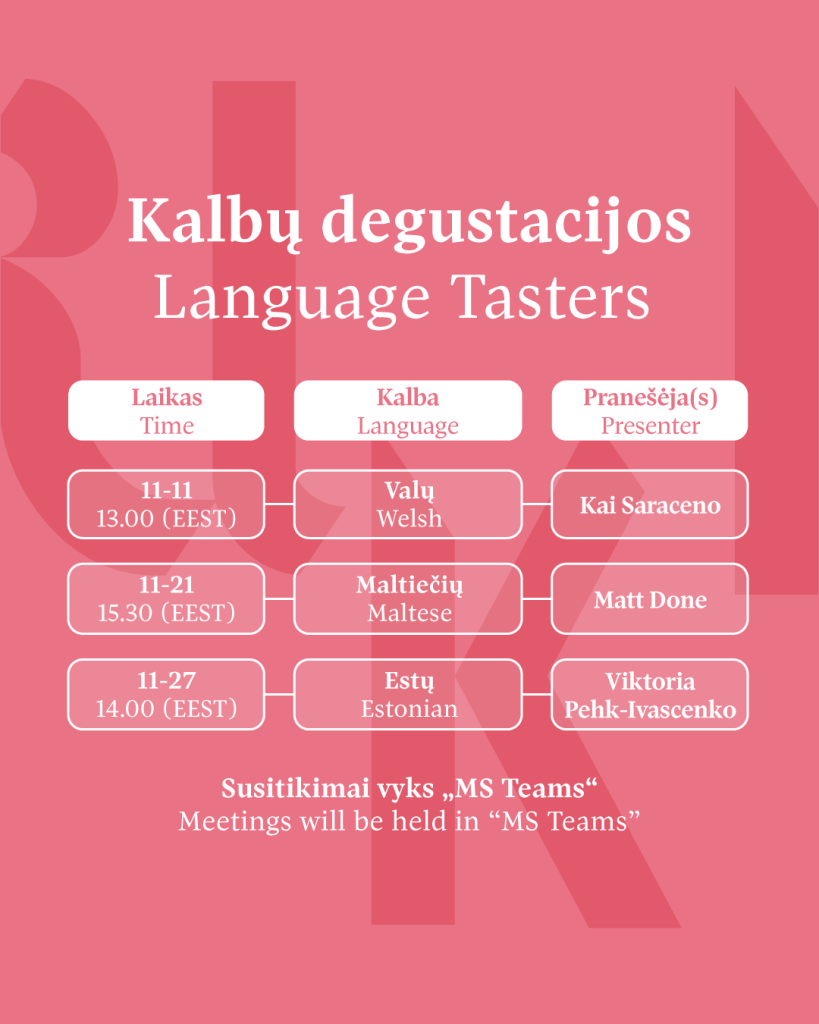 Kalbų degustacijos
Language Tasters

| Laikas Time | Kalba Language | Pranešėja(s) Presenter |
|---|---|---|
| 11-11 13.00 (EEST) | Valų Welsh | Kai Saraceno |
| 11-21 15.30 (EEST) | Maltiečių Maltese | Matt Done |
| 11-27 14.00 (EEST) | Estų Estonian | Viktoria Pehk-Ivascenko |

Susitikimai vyks „MS Teams“
Meetings will be held in “MS Teams”